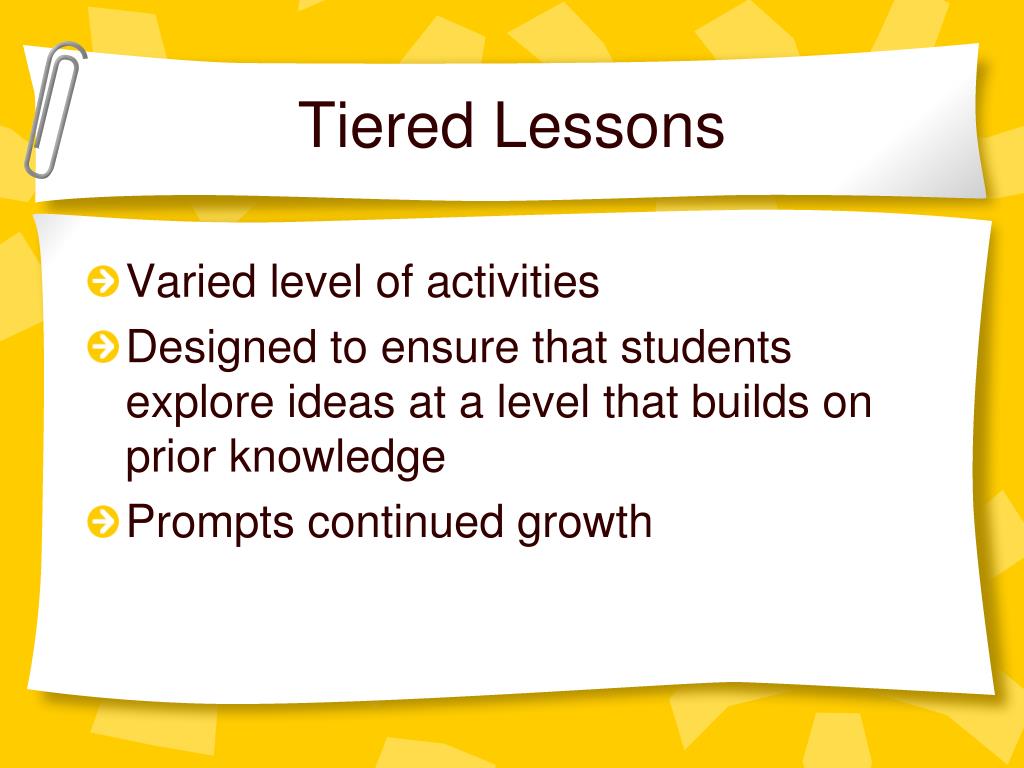 Tiered Lessons

Varied level of activities

Designed to ensure that students explore ideas at a level that builds on prior knowledge

Prompts continued growth